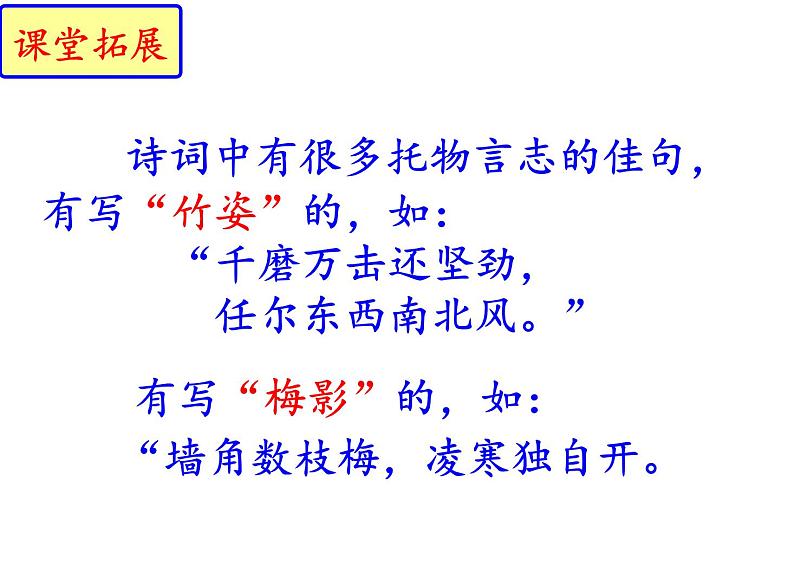 课堂拓展

诗词中有很多托物言志的佳句，有写“竹姿”的，如：

“千磨万击还坚劲，
任尔东西南北风。”

有写“梅影”的，如：

“墙角数枝梅，凌寒独自开。